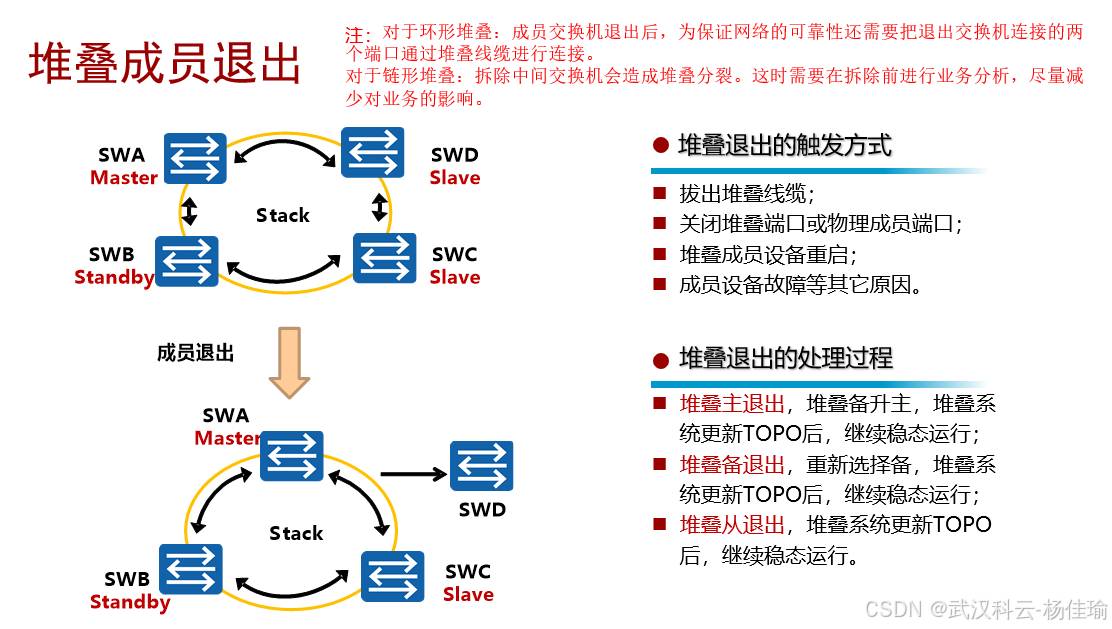 堆叠成员退出

注：对于环形堆叠：成员交换机退出后，为保证网络的可靠性还需要把退出交换机连接的两个端口通过堆叠线缆进行连接。
对于链形堆叠：拆除中间交换机会造成堆叠分裂。这时需要在拆除前进行业务分析，尽量减少对业务的影响。

SWA
Master

SWD
Slave

Stack

SWB
Standby

SWC
Slave

成员退出

SWA
Master

SWD

Stack

SWB
Standby

SWC
Slave

● 堆叠退出的触发方式

■ 拔出堆叠线缆；
■ 关闭堆叠端口或物理成员端口；
■ 堆叠成员设备重启；
■ 成员设备故障等其它原因。

● 堆叠退出的处理过程

■ 堆叠主退出，堆叠备升主，堆叠系统更新TOPO后，继续稳态运行；
■ 堆叠备退出，重新选择备，堆叠系统更新TOPO后，继续稳态运行；
■ 堆叠从退出，堆叠系统更新TOPO后，继续稳态运行。

CSDN @武汉科云-杨佳瑜